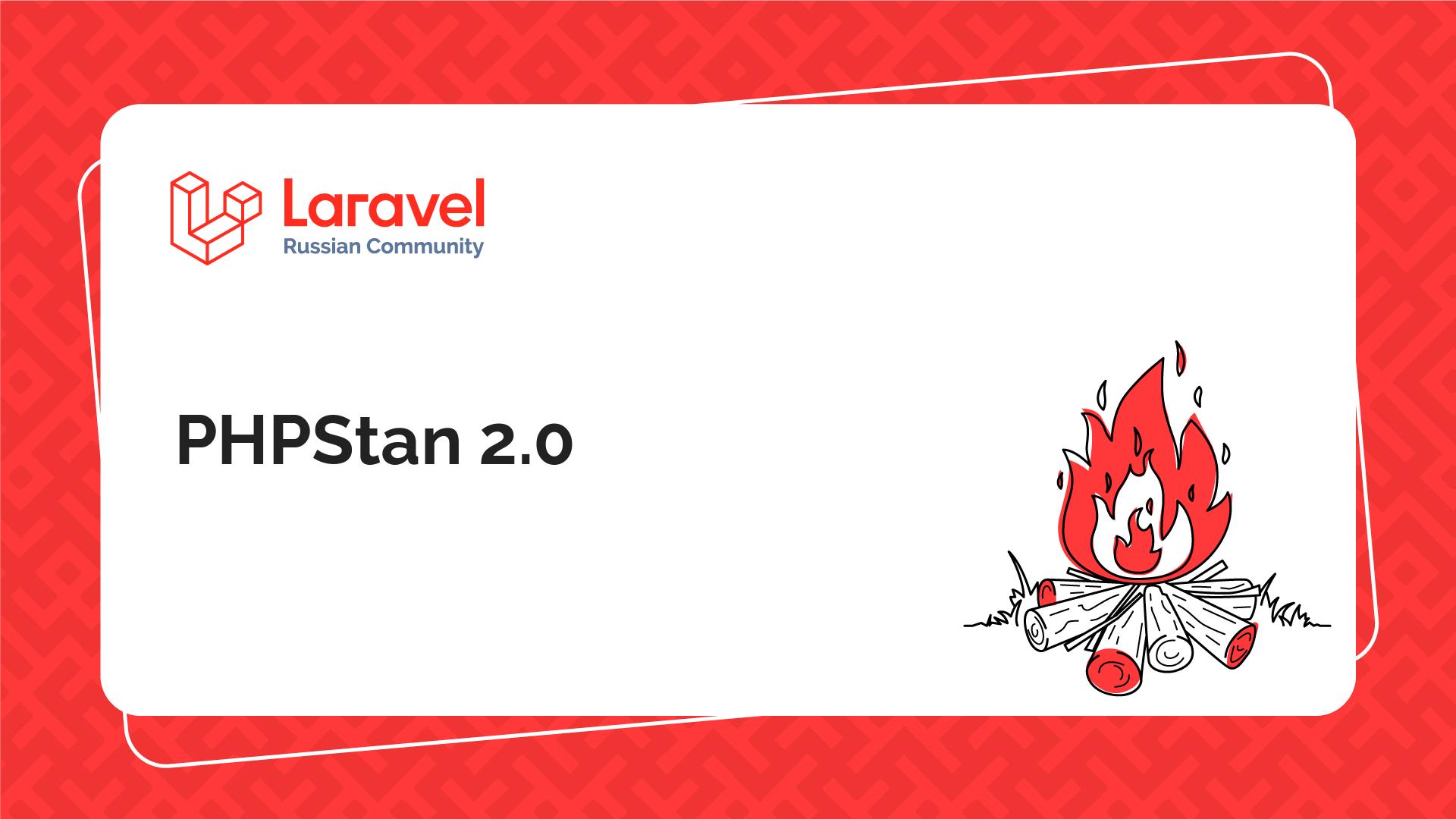 Laravel
Russian Community

PHPStan 2.0